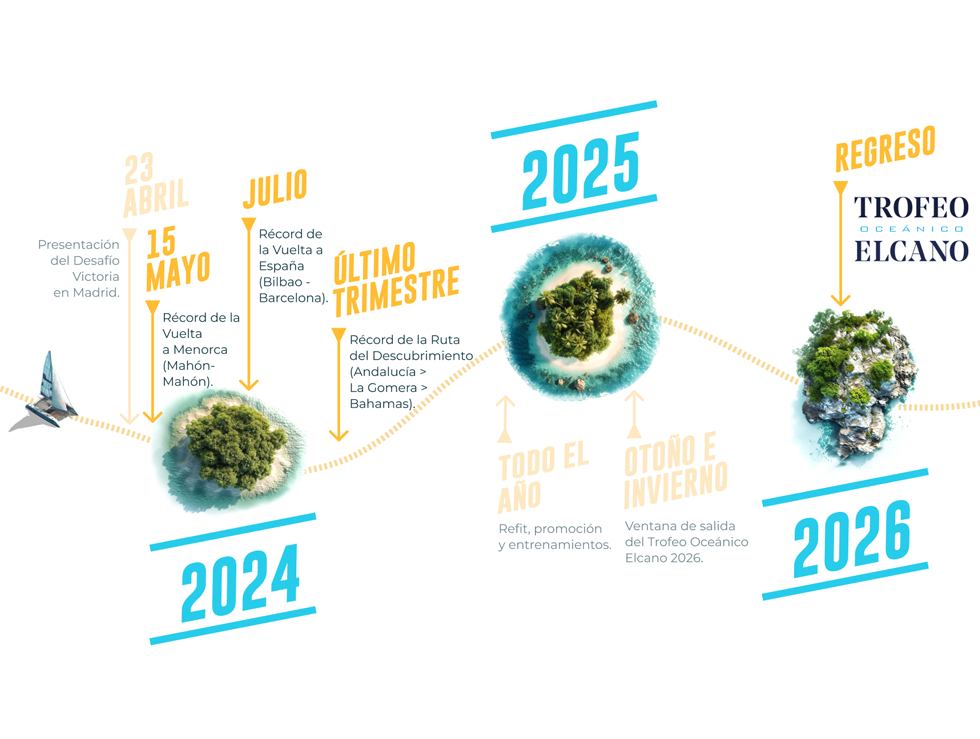 23 ABRIL

Presentación del Desafío Victoria en Madrid.

15 MAYO

Récord de la Vuelta a Menorca (Mahón-Mahón).

JULIO

Récord de la Vuelta a España (Bilbao - Barcelona).

ÚLTIMO TRIMESTRE

Récord de la Ruta del Descubrimiento (Andalucía > La Gomera > Bahamas).

2024

2025

TODO EL AÑO

Refit, promoción y entrenamientos.

OTOÑO E INVIERNO

Ventana de salida del Trofeo Oceánico Elcano 2026.

REGRESO

TROFEO OCEÁNICO ELCANO

2026